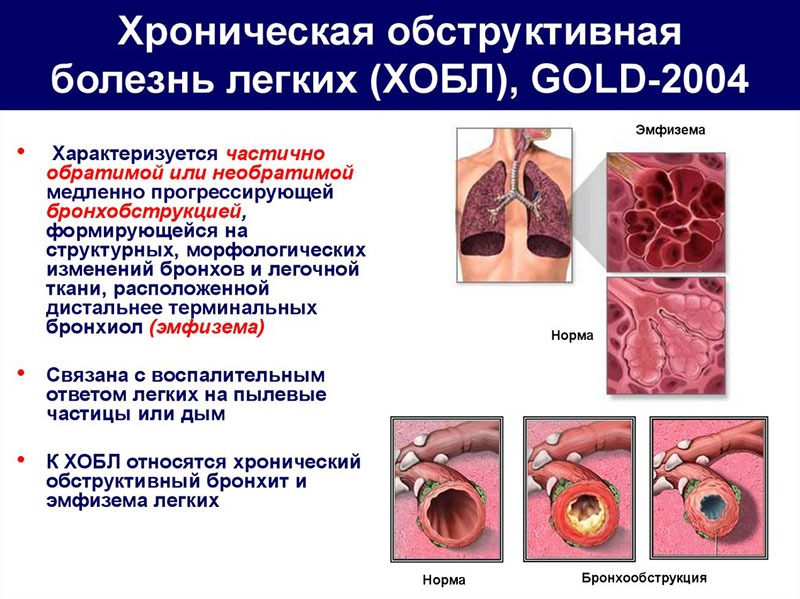 Хроническая обструктивная болезнь легких (ХОБЛ), GOLD-2004

• Характеризуется частично обратимой или необратимой медленно прогрессирующей бронхобструкцией, формирующейся на структурных, морфологических изменений бронхов и легочной ткани, расположенной дистальнее терминальных бронхиол (эмфизема)

• Связана с воспалительным ответом легких на пылевые частицы или дым

• К ХОБЛ относятся хронический обструктивный бронхит и эмфизема легких

Эмфизема

Норма

Норма

Бронхообструкция